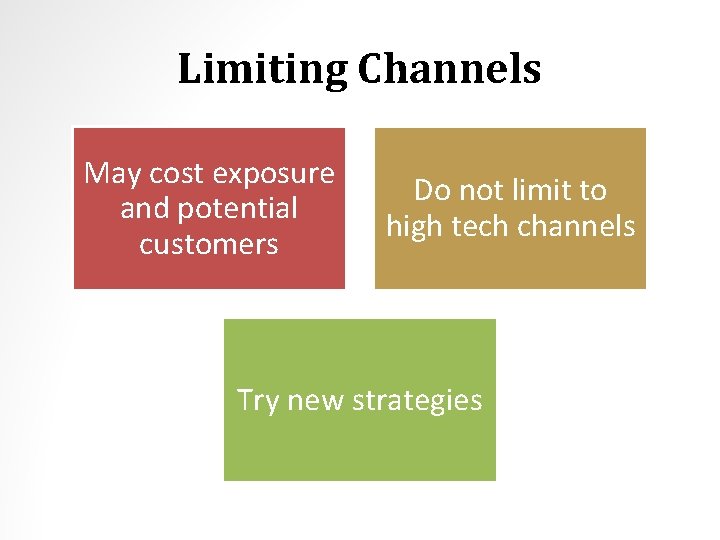 Limiting Channels

May cost exposure and potential customers

Do not limit to high tech channels

Try new strategies